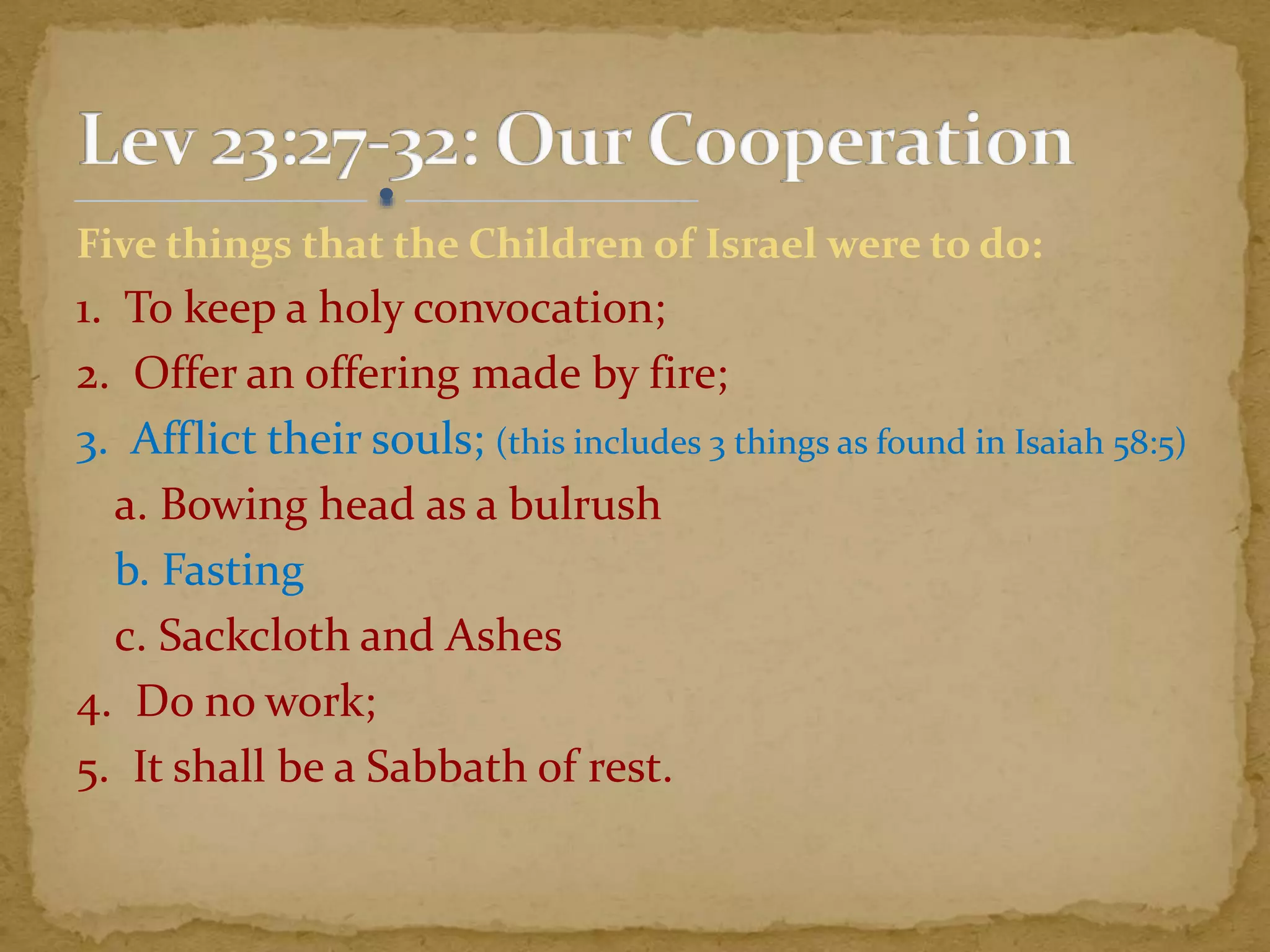 Lev 23:27-32: Our Cooperation

Five things that the Children of Israel were to do:

1. To keep a holy convocation;
2. Offer an offering made by fire;
3. Afflict their souls; (this includes 3 things as found in Isaiah 58:5)
a. Bowing head as a bulrush
b. Fasting
c. Sackcloth and Ashes
4. Do no work;
5. It shall be a Sabbath of rest.